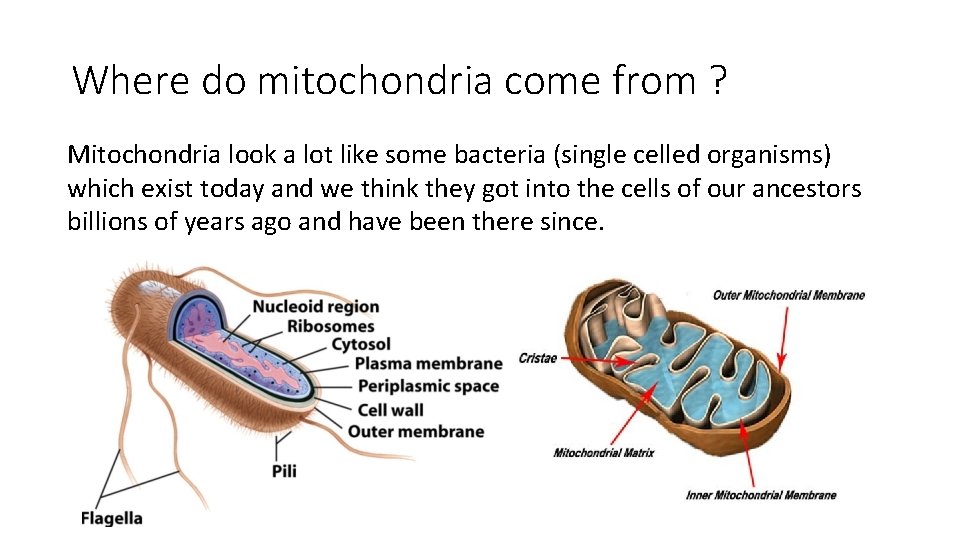 Where do mitochondria come from ?

Mitochondria look a lot like some bacteria (single celled organisms) which exist today and we think they got into the cells of our ancestors billions of years ago and have been there since.

Nucleoid region
Ribosomes
Cytosol
Plasma membrane
Periplasmic space
Cell wall
Outer membrane
Pili
Flagella

Outer Mitochondrial Membrane
Cristae
Mitochondrial Matrix
Inner Mitochondrial Membrane